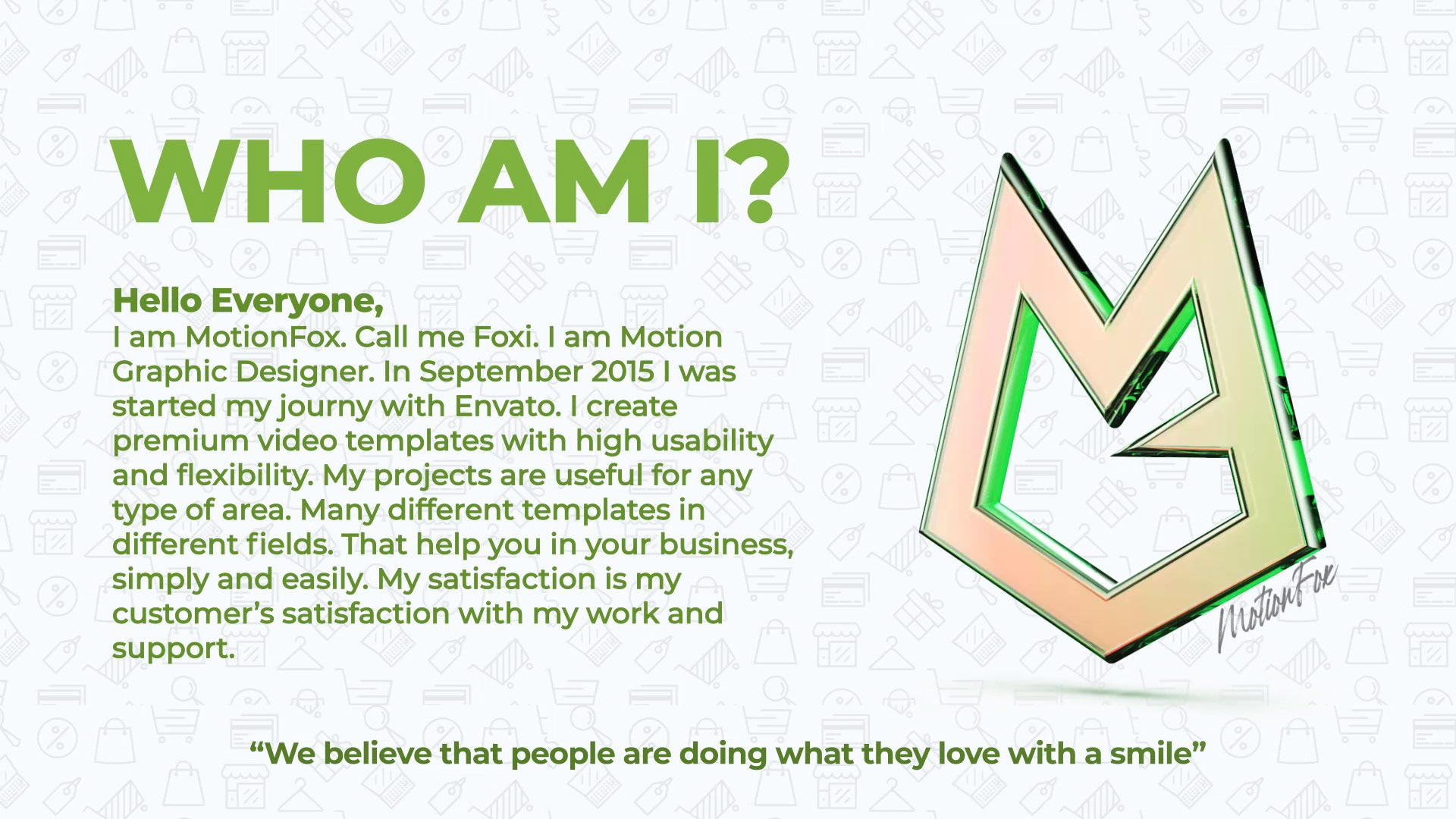 WHO AM I?

Hello Everyone,
I am MotionFox. Call me Foxi. I am Motion Graphic Designer. In September 2015 I was started my journy with Envato. I create premium video templates with high usability and flexibility. My projects are useful for any type of area. Many different templates in different fields. That help you in your business, simply and easily. My satisfaction is my customer's satisfaction with my work and support.

MotionFox

"We believe that people are doing what they love with a smile"